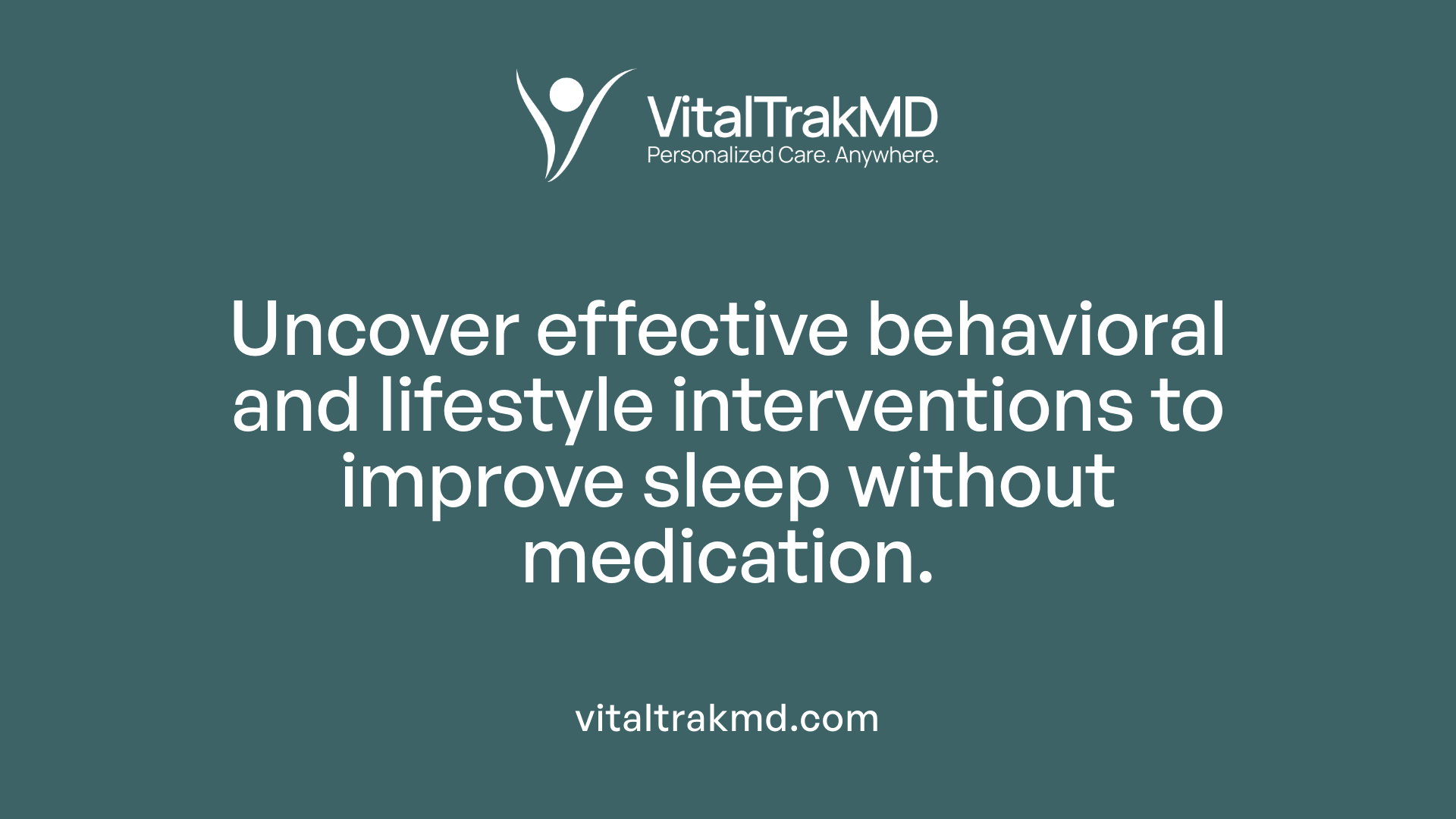 VitalTrakMD
Personalized Care. Anywhere.

Uncover effective behavioral and lifestyle interventions to improve sleep without medication.

vitaltrakmd.com